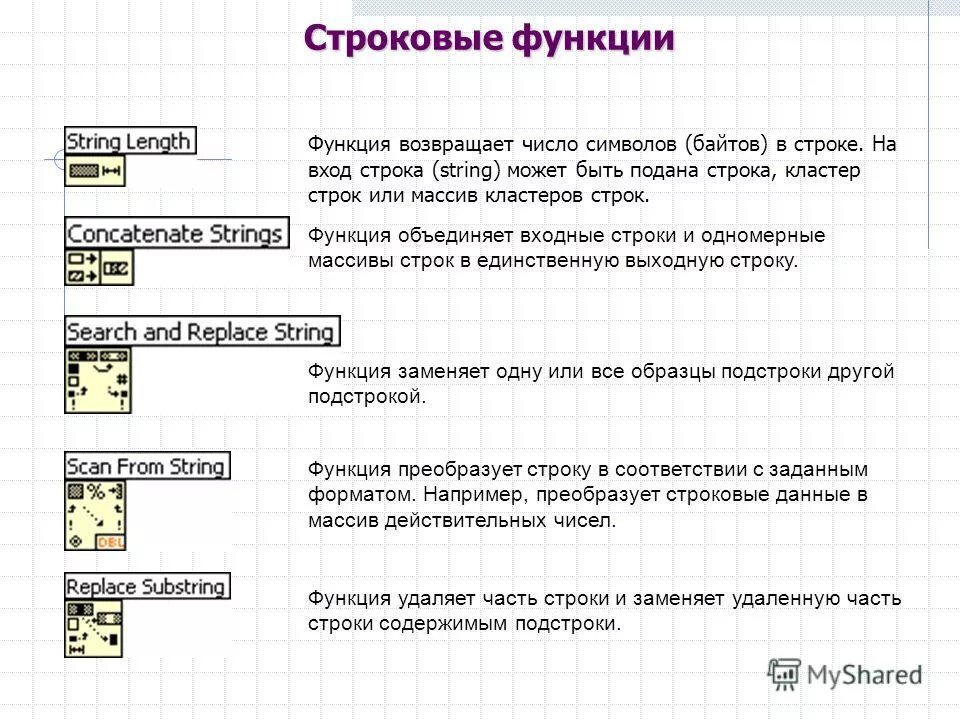 Строковые функции

String Length

Функция возвращает число символов (байтов) в строке. На вход строка (string) может быть подана строка, кластер строк или массив кластеров строк.

Concatenate Strings

Функция объединяет входные строки и одномерные массивы строк в единственную выходную строку.

Search and Replace String

Функция заменяет одну или все образцы подстроки другой подстрокой.

Scan From String

DBL

Функция преобразует строку в соответствии с заданным форматом. Например, преобразует строковые данные в массив действительных чисел.

Replace Substring

Функция удаляет часть строки и заменяет удаленную часть строки содержимым подстроки.

MyShared